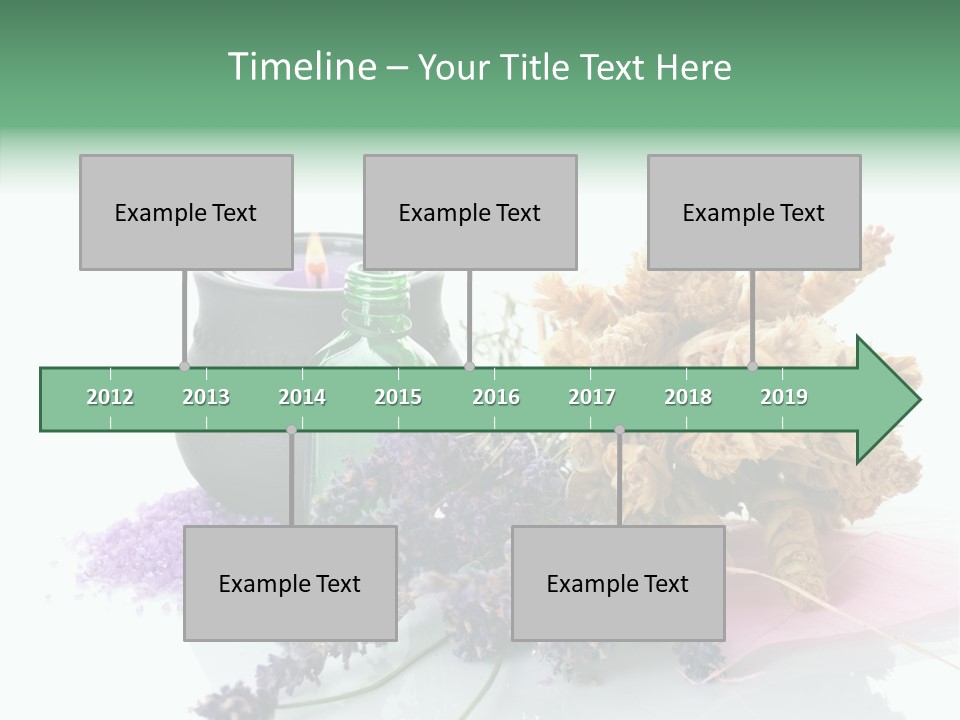 Timeline – Your Title Text Here

Example Text

Example Text

Example Text

2012 2013 2014 2015 2016 2017 2018 2019

Example Text

Example Text